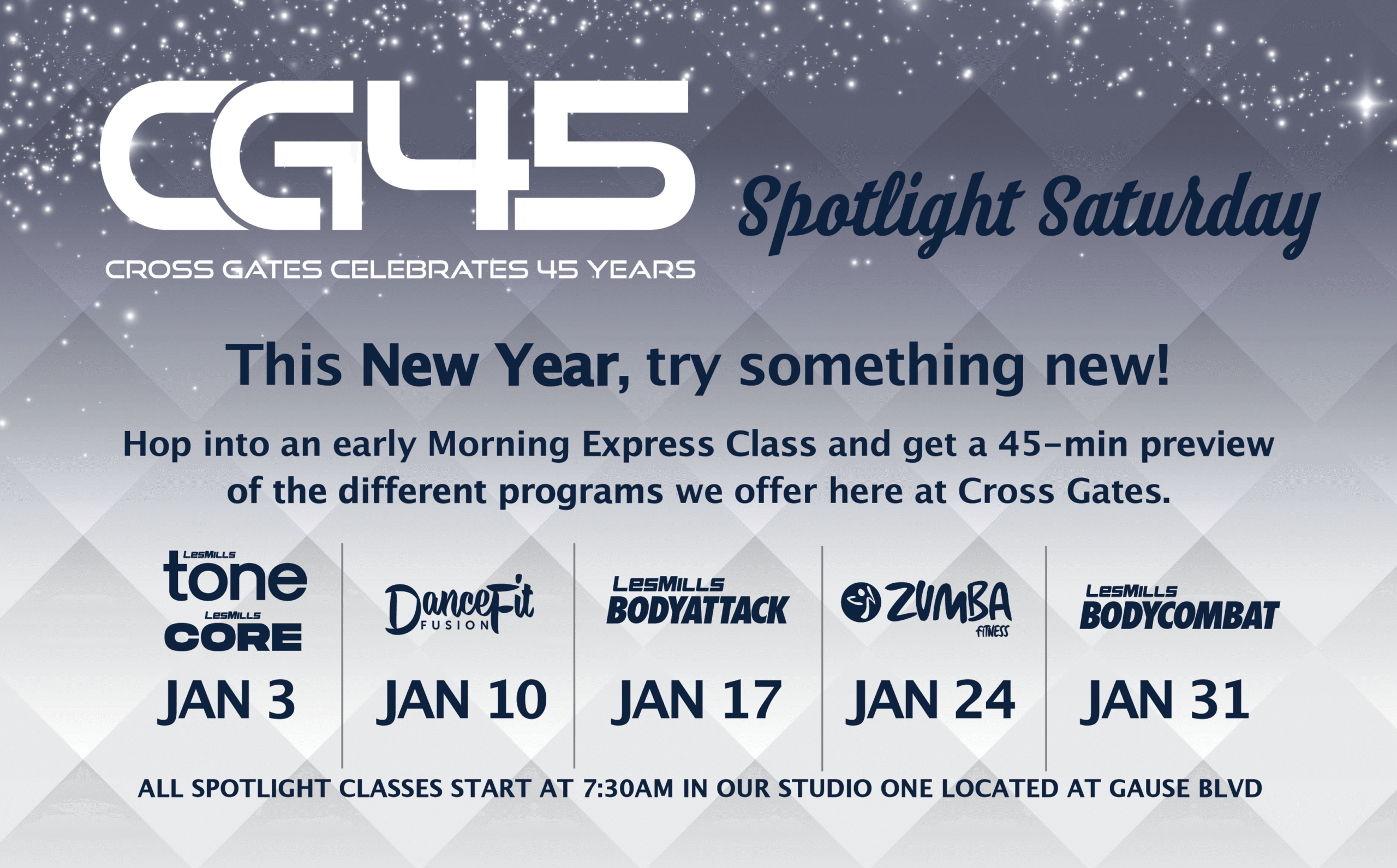 CG45
CROSS GATES CELEBRATES 45 YEARS

Spotlight Saturday

This New Year, try something new!

Hop into an early Morning Express Class and get a 45-min preview of the different programs we offer here at Cross Gates.

LesMills tone
LesMills CORE
JAN 3

DanceFit FUSION
JAN 10

LesMills BODYATTACK
JAN 17

ZUMBA FITNESS
JAN 24

LesMills BODYCOMBAT
JAN 31

ALL SPOTLIGHT CLASSES START AT 7:30AM IN OUR STUDIO ONE LOCATED AT GAUSE BLVD